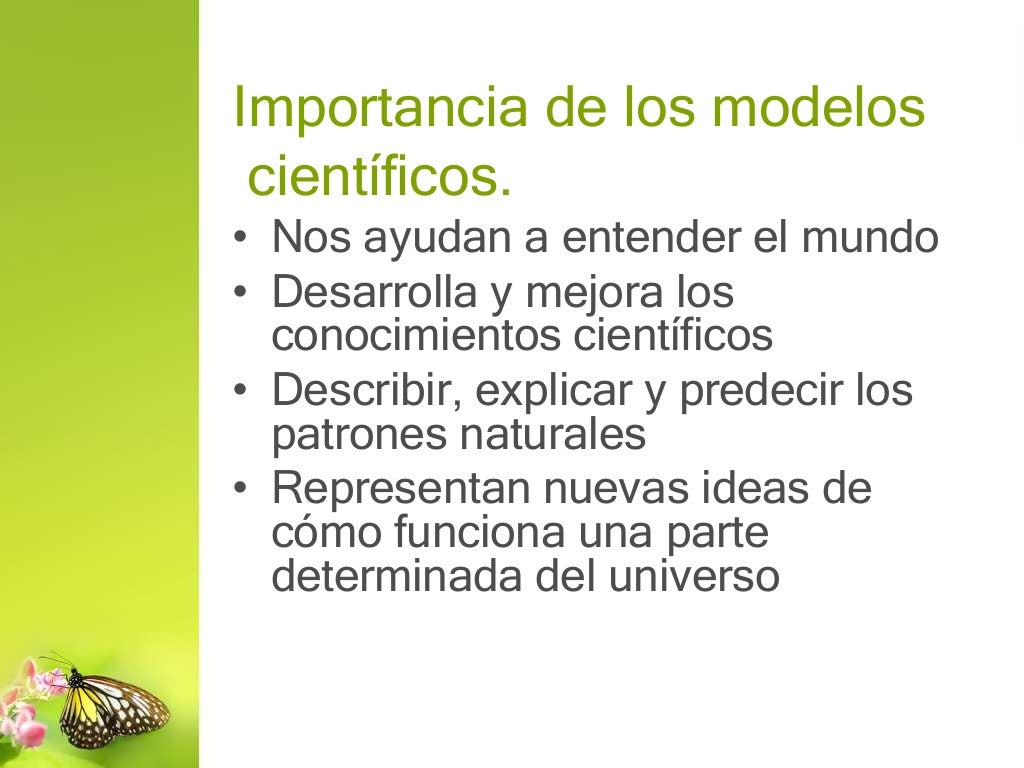 Importancia de los modelos científicos.

• Nos ayudan a entender el mundo
• Desarrolla y mejora los conocimientos científicos
• Describir, explicar y predecir los patrones naturales
• Representan nuevas ideas de cómo funciona una parte determinada del universo